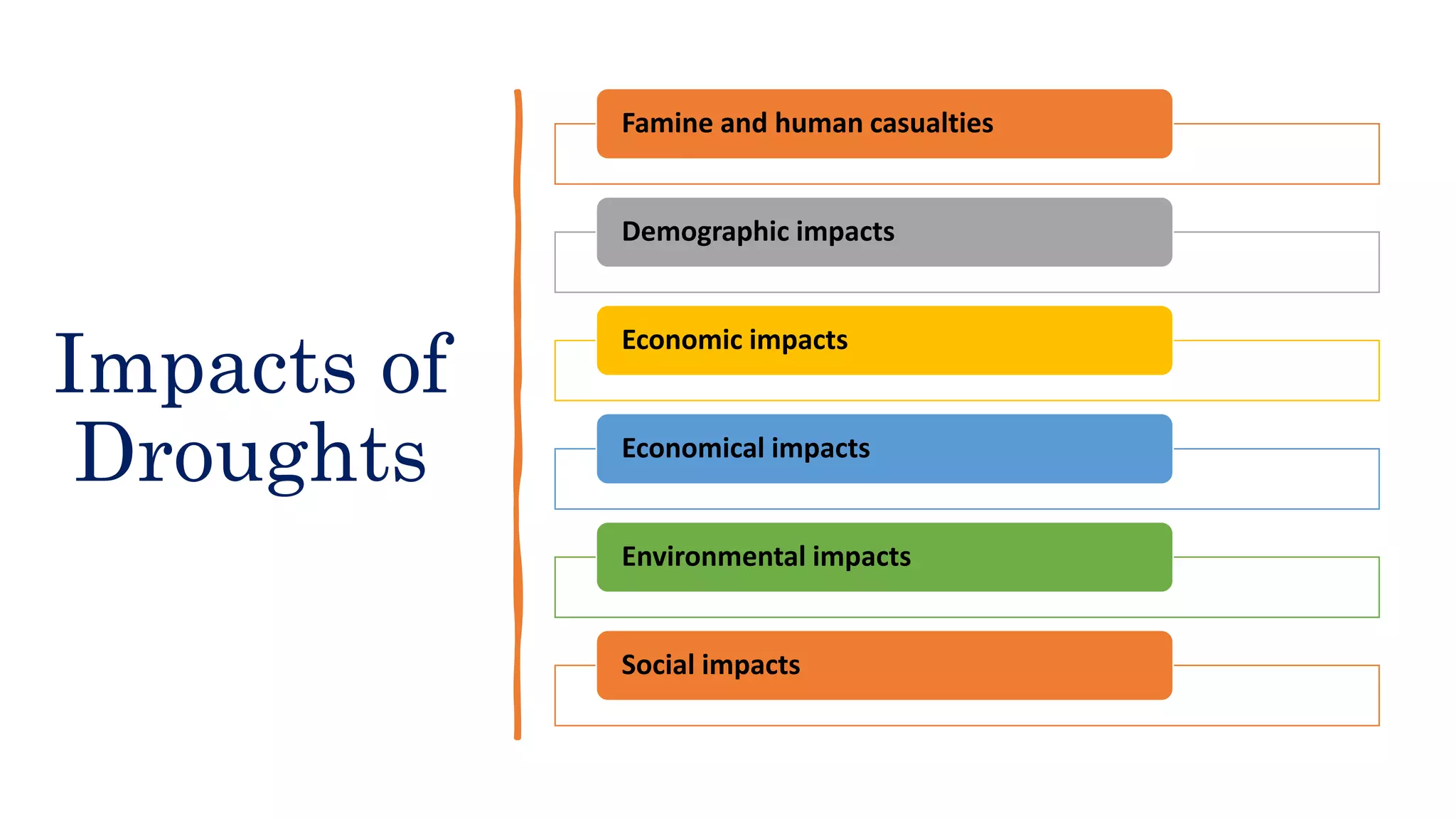 Impacts of Droughts

Famine and human casualties

Demographic impacts

Economic impacts

Economical impacts

Environmental impacts

Social impacts